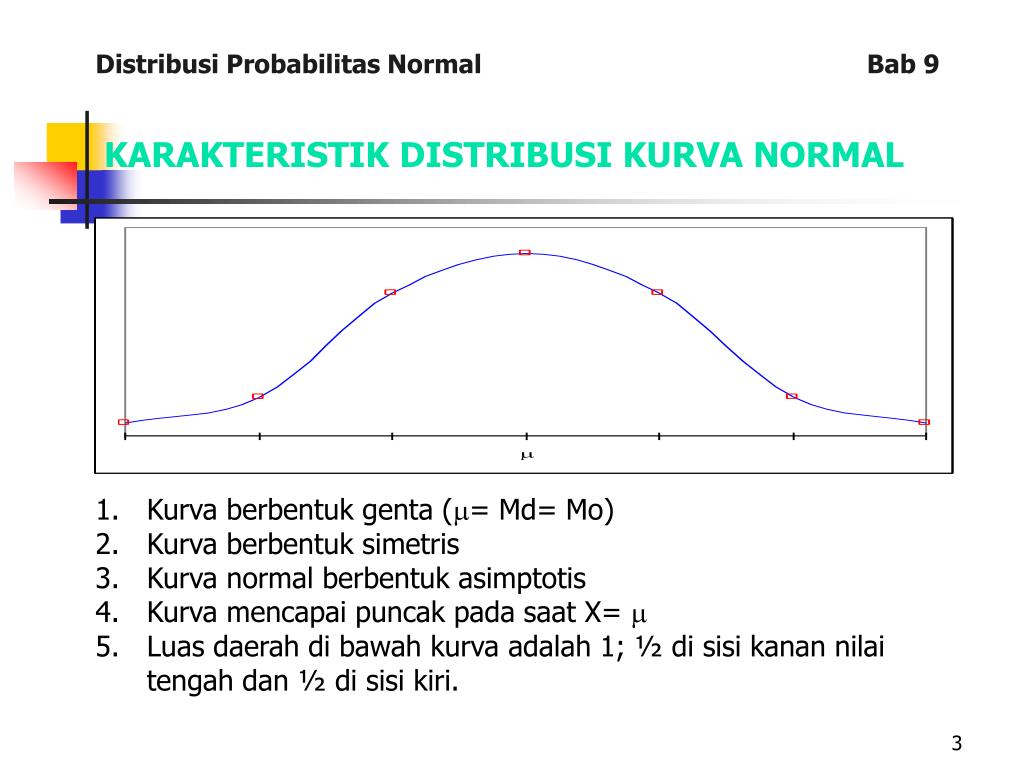 Distribusi Probabilitas Normal Bab 9

KARAKTERISTIK DISTRIBUSI KURVA NORMAL

$\mu$

1. Kurva berbentuk genta ($\mu$= Md= Mo)
2. Kurva berbentuk simetris
3. Kurva normal berbentuk asimptotis
4. Kurva mencapai puncak pada saat X= $\mu$
5. Luas daerah di bawah kurva adalah 1; ½ di sisi kanan nilai tengah dan ½ di sisi kiri.

3